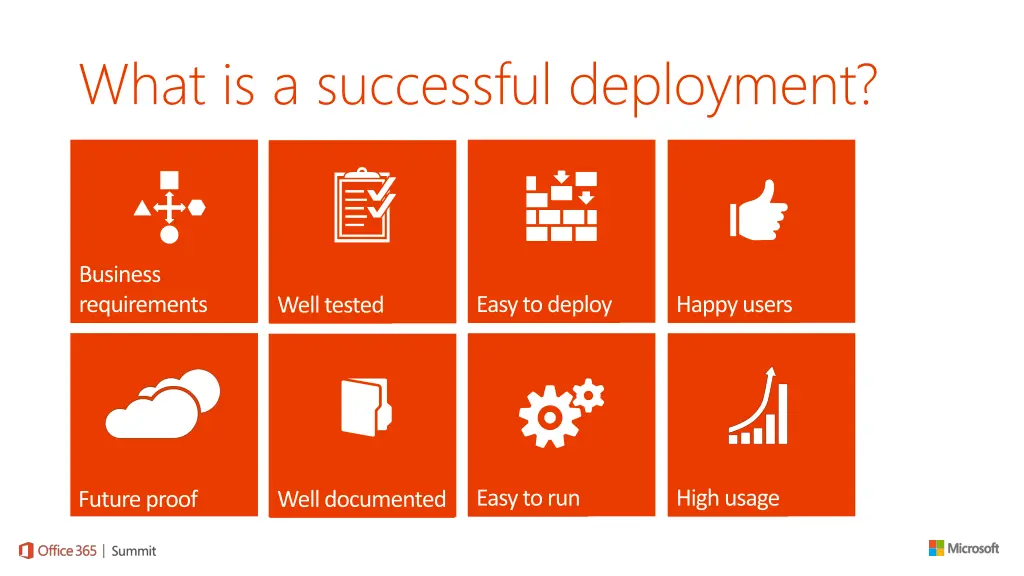 What is a successful deployment?

Business requirements

Well tested

Easy to deploy

Happy users

Future proof

Well documented

Easy to run

High usage

Office 365 | Summit

Microsoft